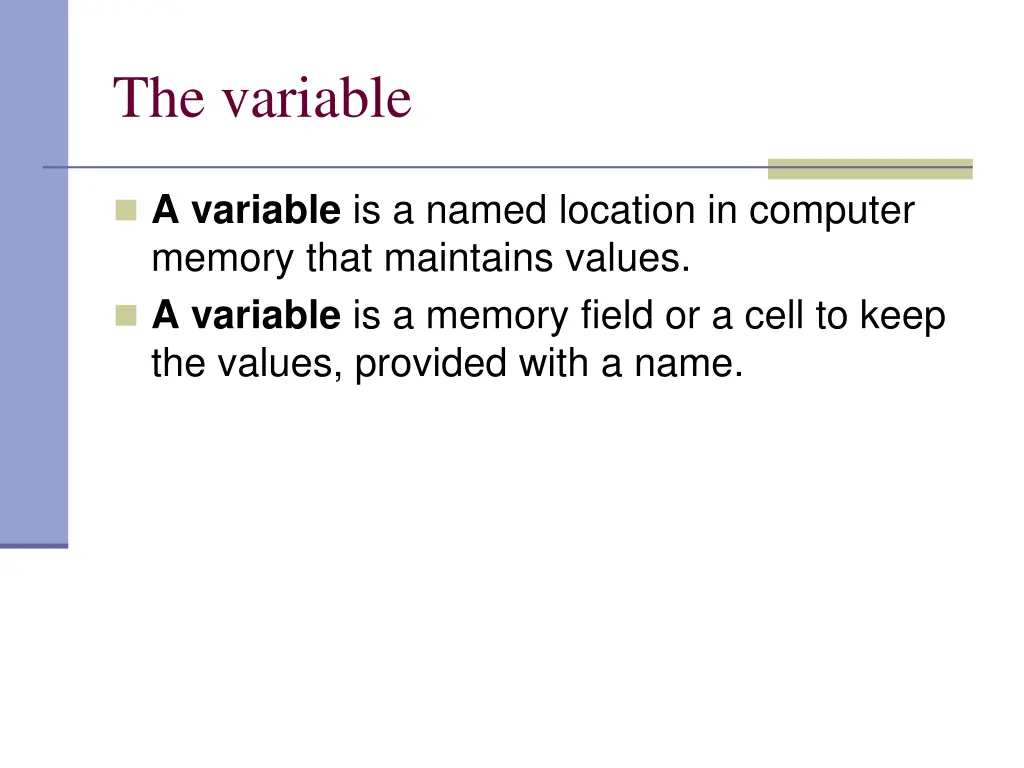 The variable

A variable is a named location in computer memory that maintains values.

A variable is a memory field or a cell to keep the values, provided with a name.